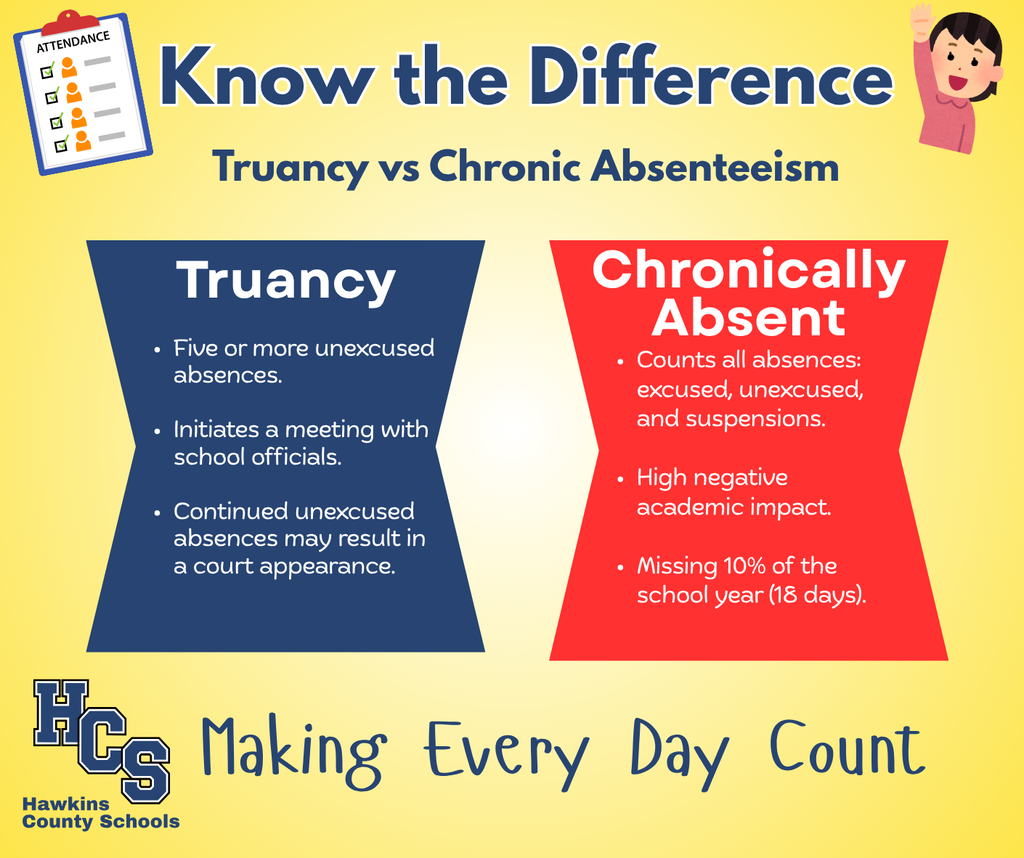 ATTENDANCE

Know the Difference

Truancy vs Chronic Absenteeism

Truancy

• Five or more unexcused absences.

• Initiates a meeting with school officials.

• Continued unexcused absences may result in a court appearance.

Chronically Absent

• Counts all absences: excused, unexcused, and suspensions.

• High negative academic impact.

• Missing 10% of the school year (18 days).

HCS
Hawkins County Schools

Making Every Day Count